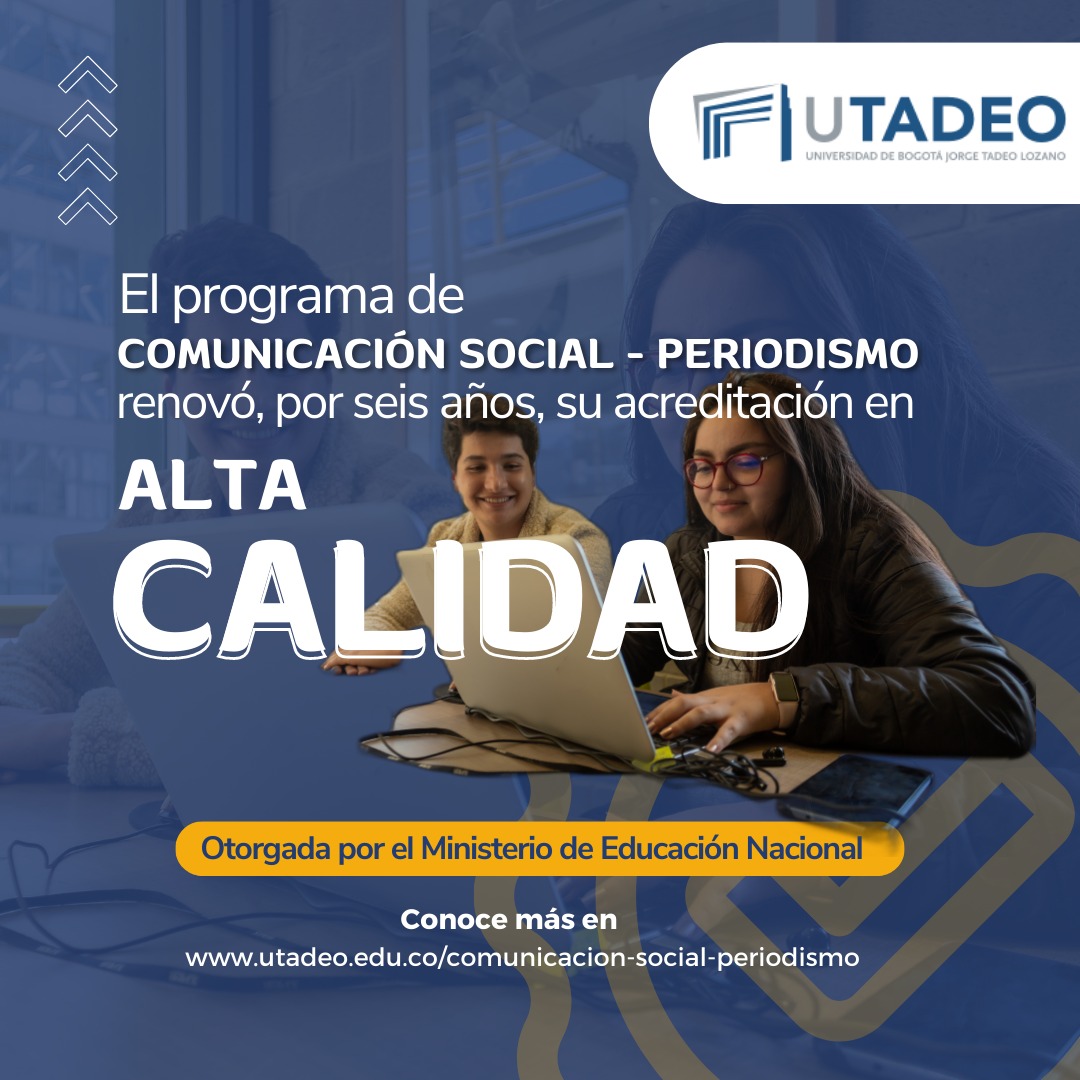 UTADEO
UNIVERSIDAD DE BOGOTÁ JORGE TADEO LOZANO

El programa de
COMUNICACIÓN SOCIAL - PERIODISMO
renovó, por seis años, su acreditación en

ALTA
CALIDAD

Otorgada por el Ministerio de Educación Nacional

Conoce más en
www.utadeo.edu.co/comunicacion-social-periodismo